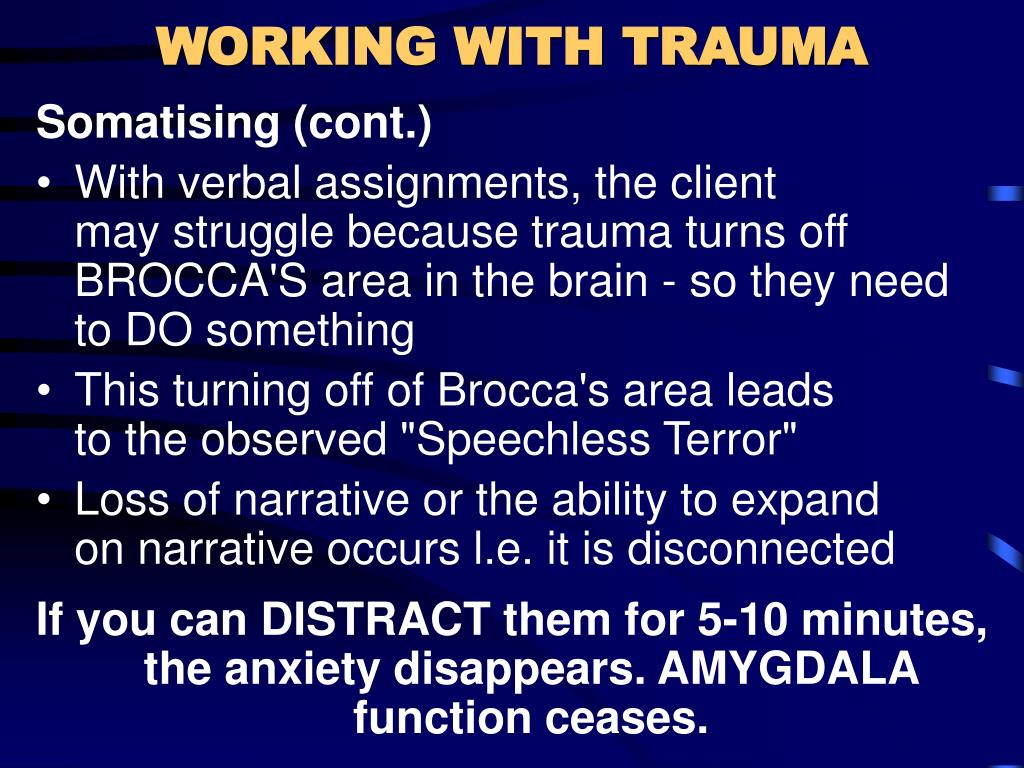 WORKING WITH TRAUMA

Somatising (cont.)

• With verbal assignments, the client may struggle because trauma turns off BROCCA'S area in the brain - so they need to DO something
• This turning off of Brocca's area leads to the observed "Speechless Terror"
• Loss of narrative or the ability to expand on narrative occurs I.e. it is disconnected

If you can DISTRACT them for 5-10 minutes, the anxiety disappears. AMYGDALA function ceases.